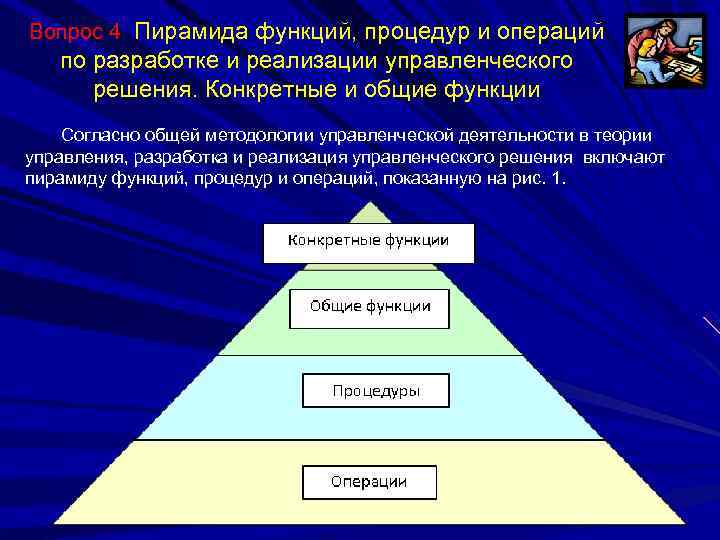 Вопрос 4 Пирамида функций, процедур и операций по разработке и реализации управленческого решения. Конкретные и общие функции

Согласно общей методологии управленческой деятельности в теории управления, разработка и реализация управленческого решения включают пирамиду функций, процедур и операций, показанную на рис. 1.

Конкретные функции

Общие функции

Процедуры

Операции